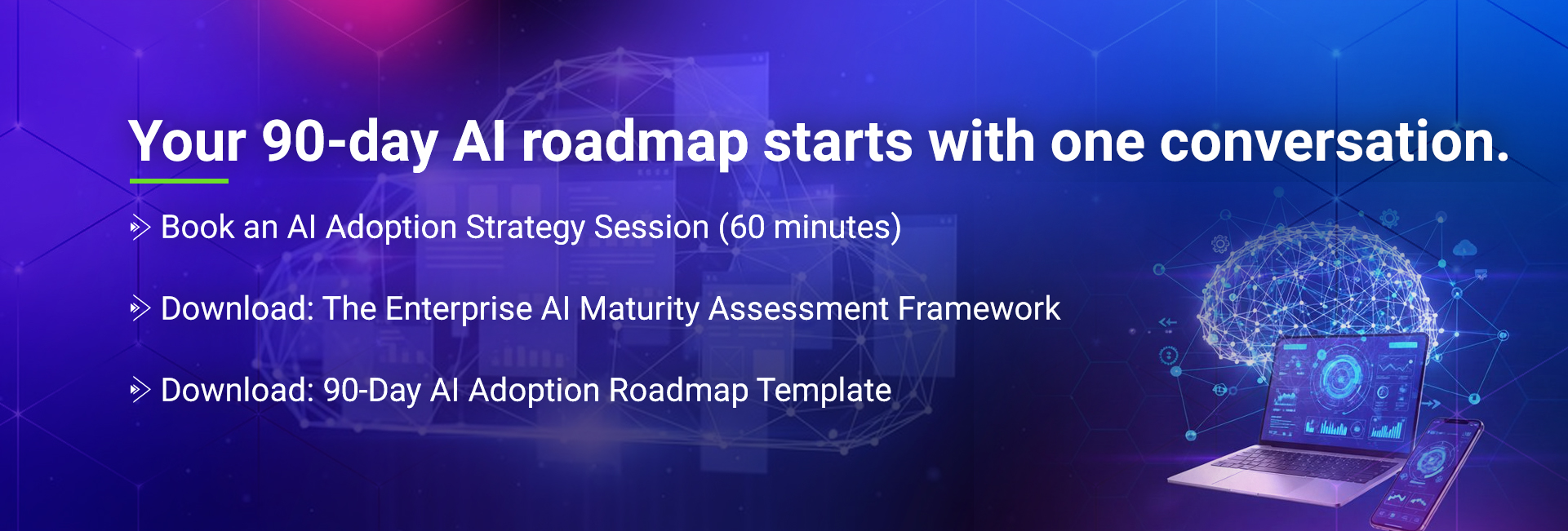 Your 90-day AI roadmap starts with one conversation.

Book an AI Adoption Strategy Session (60 minutes)

Download: The Enterprise AI Maturity Assessment Framework

Download: 90-Day AI Adoption Roadmap Template